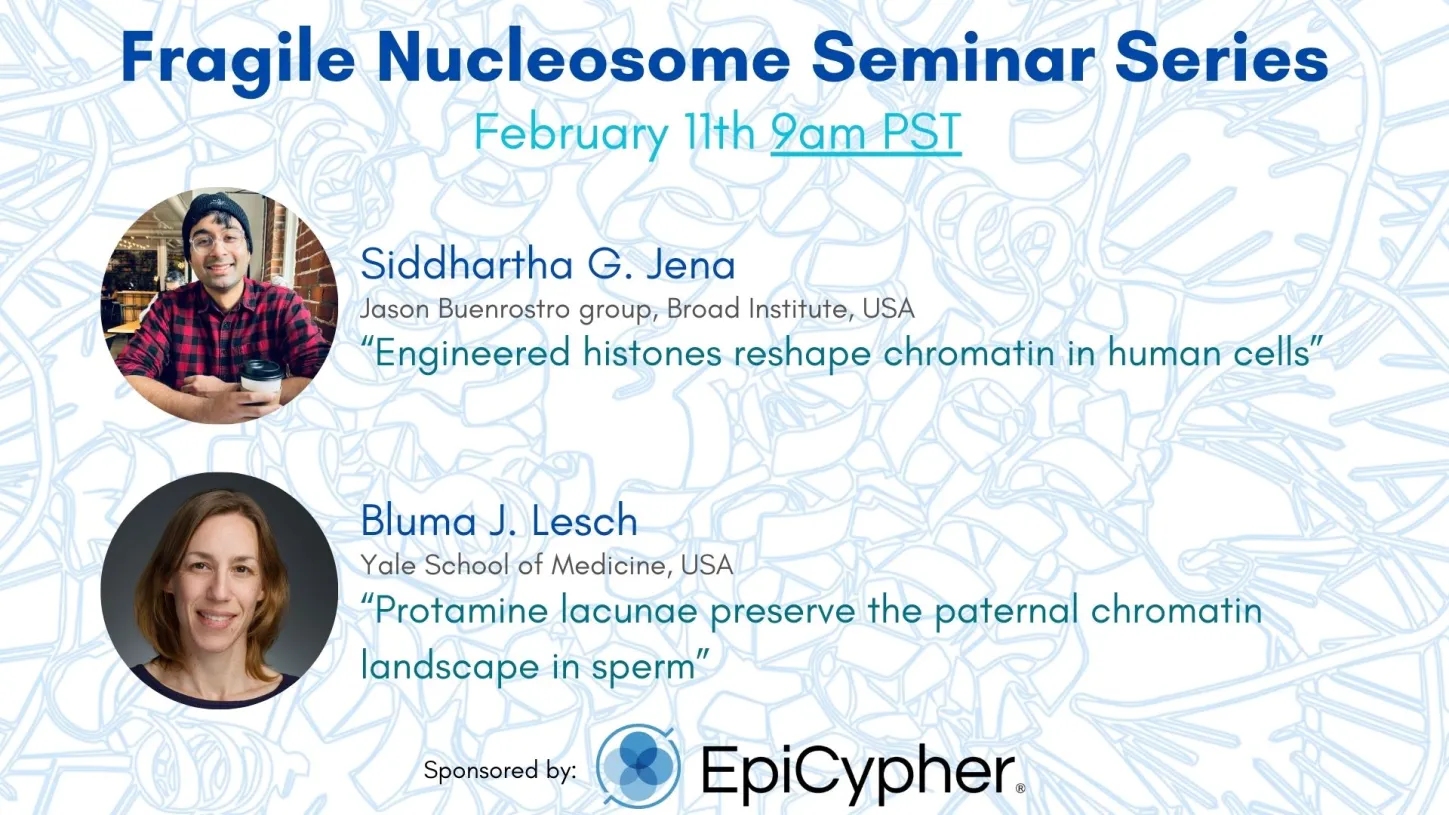 Fragile Nucleosome Seminar Series

February 11th 9am PST

Siddhartha G. Jena
Jason Buenrostro group, Broad Institute, USA
“Engineered histones reshape chromatin in human cells”

Bluma J. Lesch
Yale School of Medicine, USA
“Protamine lacunae preserve the paternal chromatin landscape in sperm”

Sponsored by: EpiCypher®